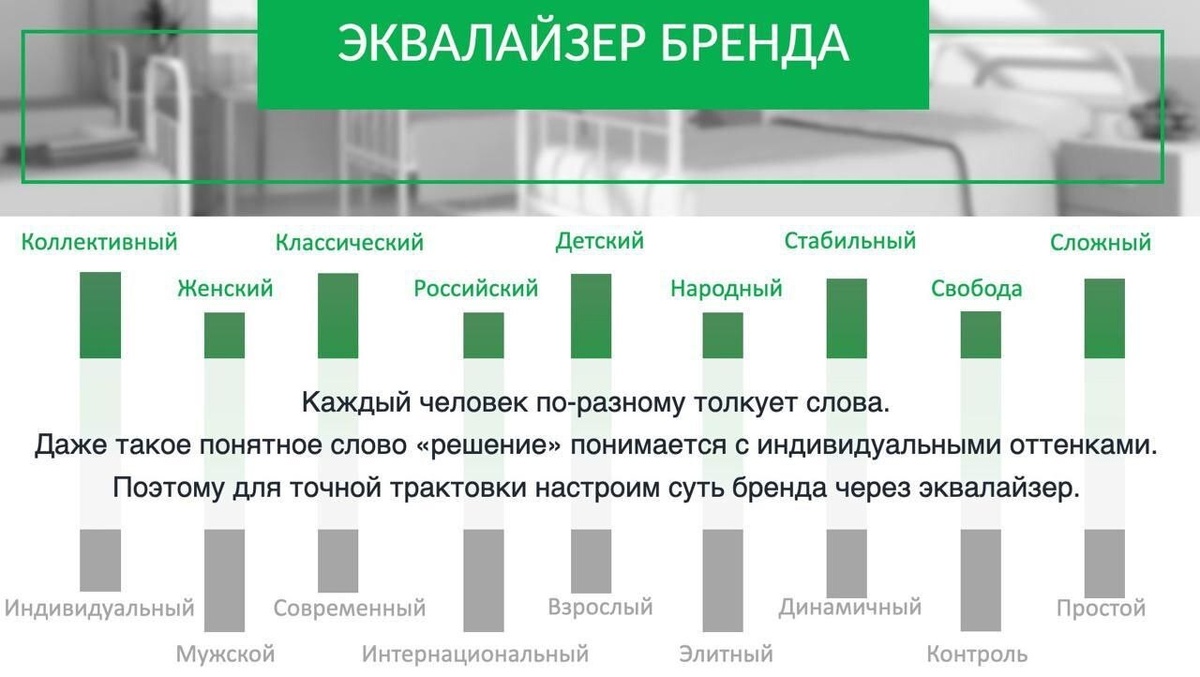 ЭКВАЛАЙЗЕР БРЕНДА

Коллективный
Женский
Классический
Российский
Детский
Народный
Стабильный
Свобода
Сложный

Каждый человек по-разному толкует слова.
Даже такое понятное слово «решение» понимается с индивидуальными оттенками.
Поэтому для точной трактовки настроим суть бренда через эквалайзер.

Индивидуальный
Мужской
Современный
Интернациональный
Взрослый
Элитный
Динамичный
Контроль
Простой